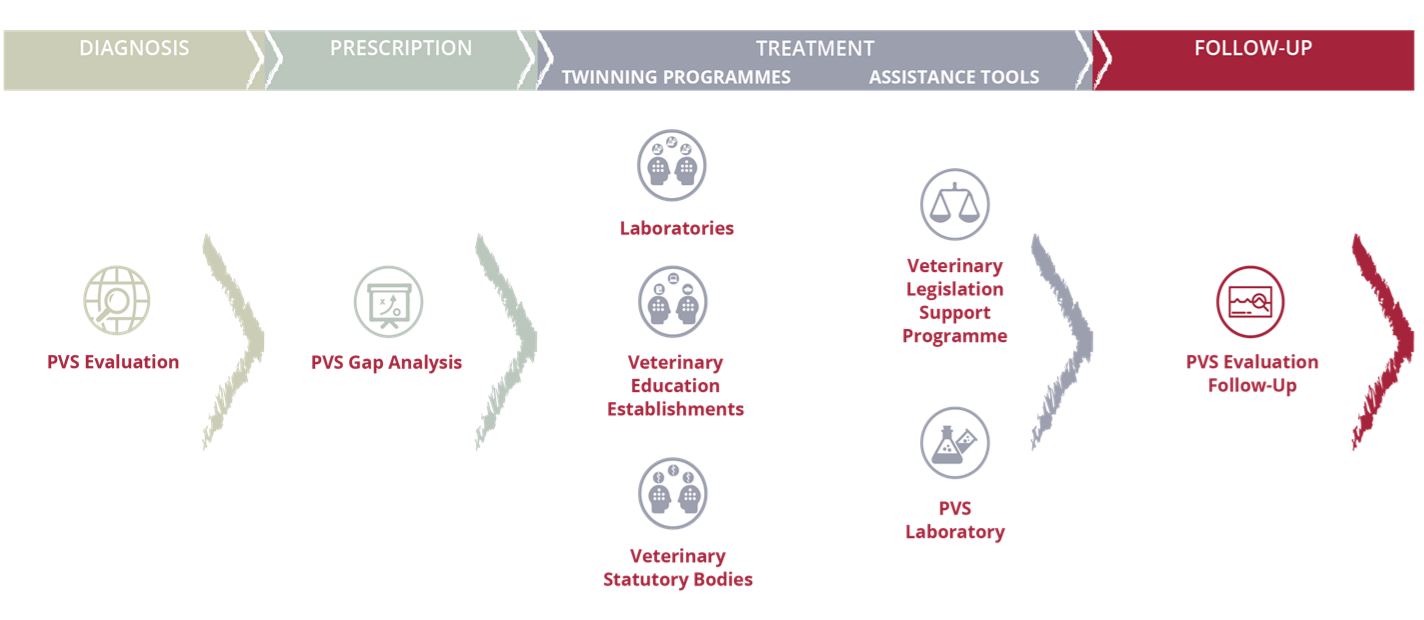 DIAGNOSIS

PRESCRIPTION

TREATMENT

TWINNING PROGRAMMES

ASSISTANCE TOOLS

FOLLOW-UP

PVS Evaluation

PVS Gap Analysis

Laboratories

Veterinary Education Establishments

Veterinary Statutory Bodies

Veterinary Legislation Support Programme

PVS Laboratory

PVS Evaluation Follow-Up